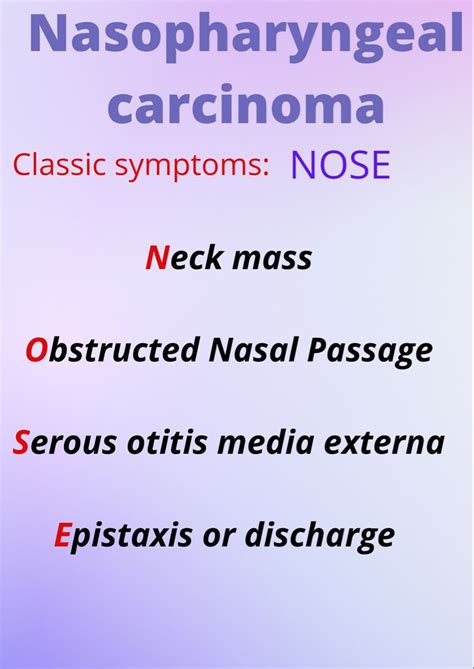 Nasopharyngeal carcinoma

Classic symptoms: NOSE

Neck mass

Obstructed Nasal Passage

Serous otitis media externa

Epistaxis or discharge